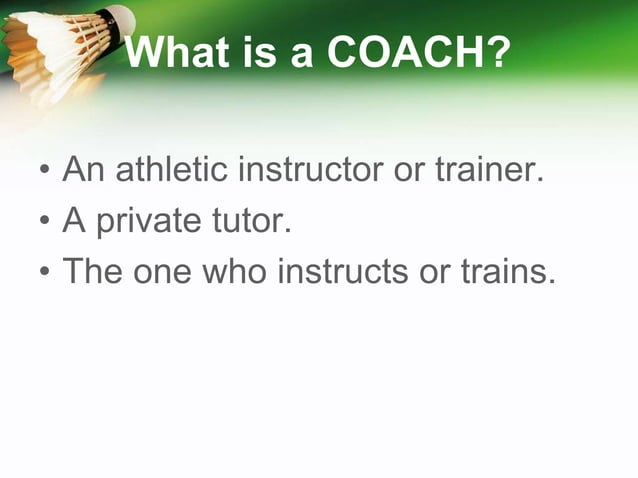 What is a COACH?

• An athletic instructor or trainer.
• A private tutor.
• The one who instructs or trains.